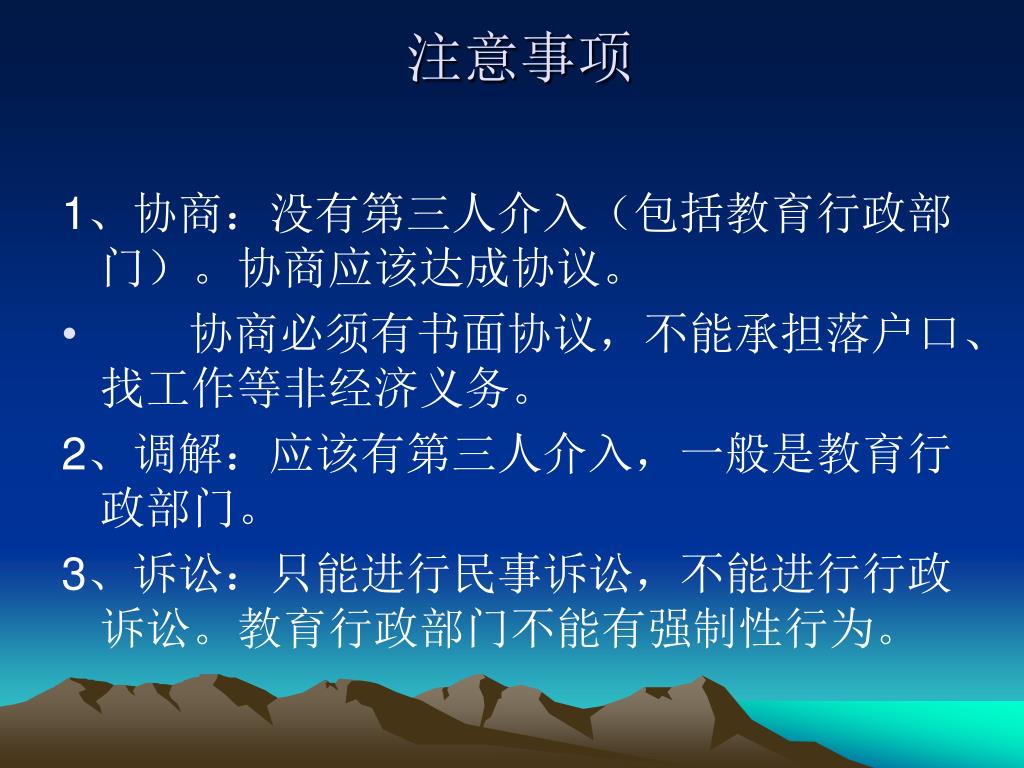 注意事项

1、协商：没有第三人介入（包括教育行政部门）。协商应该达成协议。

• 协商必须有书面协议，不能承担落户口、找工作等非经济义务。

2、调解：应该有第三人介入，一般是教育行政部门。

3、诉讼：只能进行民事诉讼，不能进行行政诉讼。教育行政部门不能有强制性行为。